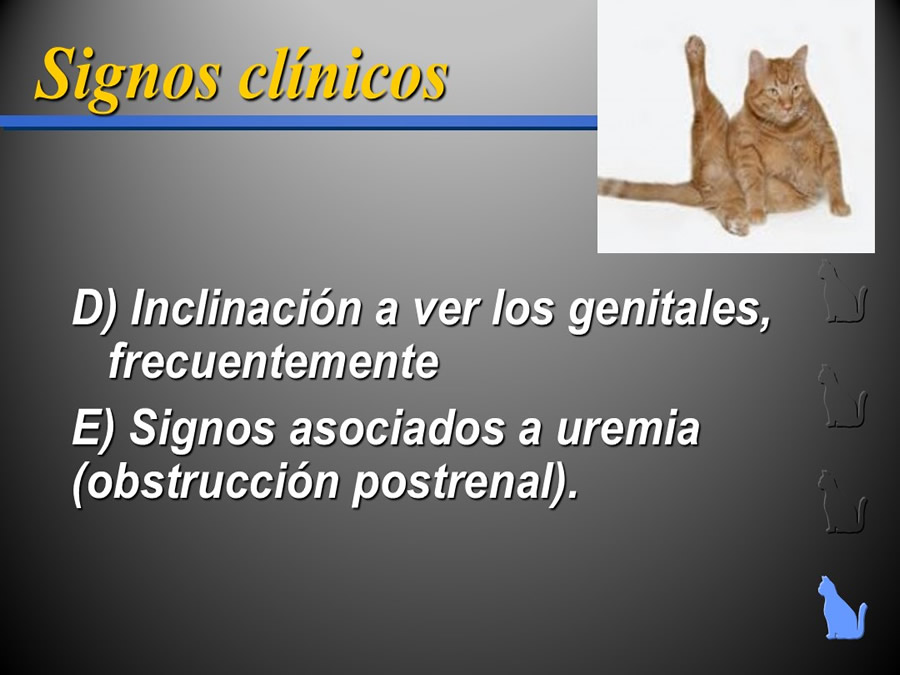 Signos clínicos

D) Inclinación a ver los genitales, frecuentemente

E) Signos asociados a uremia (obstrucción postrenal).